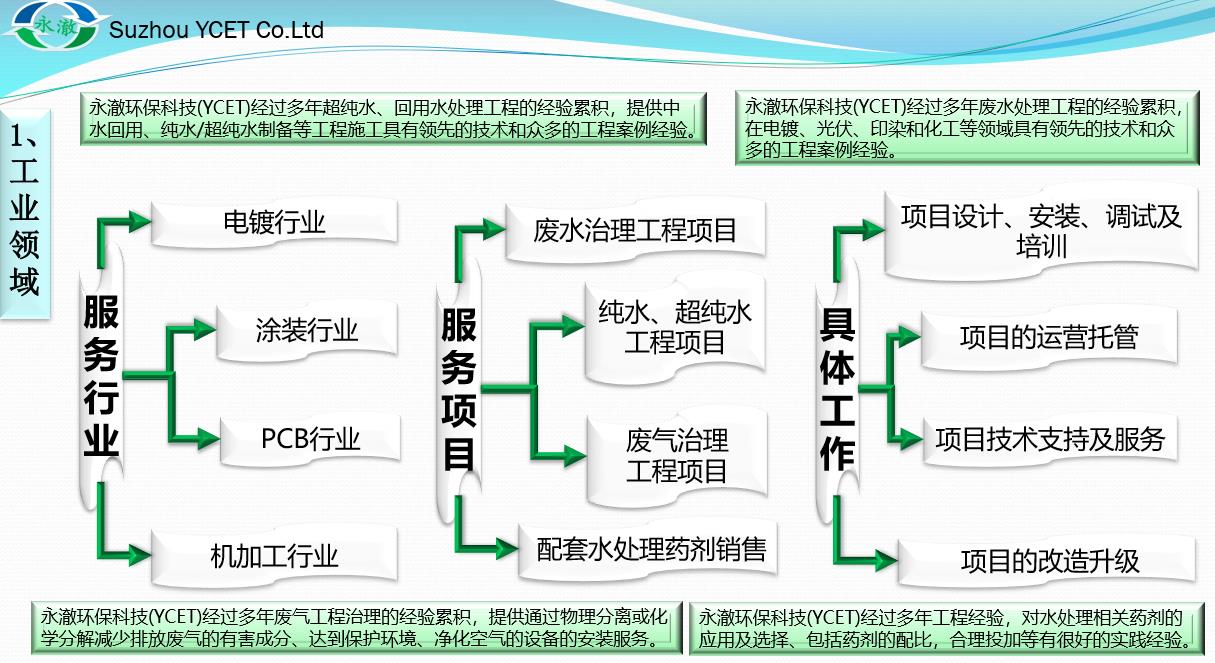 永澈

Suzhou YCET Co.Ltd

1、工业领域

永澈环保科技(YCET)经过多年超纯水、回用水处理工程的经验累积，提供中水回用、纯水/超纯水制备等工程施工具有领先的技术和众多的工程案例经验。

永澈环保科技(YCET)经过多年废水处理工程的经验累积，在电镀、光伏、印染和化工等领域具有领先的技术和众多的工程案例经验。

服务行业

电镀行业

涂装行业

PCB行业

机加工行业

服务项目

废水治理工程项目

纯水、超纯水工程项目

废气治理工程项目

配套水处理药剂销售

具体工作

项目设计、安装、调试及培训

项目的运营托管

项目技术支持及服务

项目的改造升级

永澈环保科技(YCET)经过多年废气工程治理的经验累积，提供通过物理分离或化学分解减少排放废气的有害成分、达到保护环境、净化空气的设备的安装服务。

永澈环保科技(YCET)经过多年工程经验，对水处理相关药剂的应用及选择、包括药剂的配比，合理投加等有很好的实践经验。